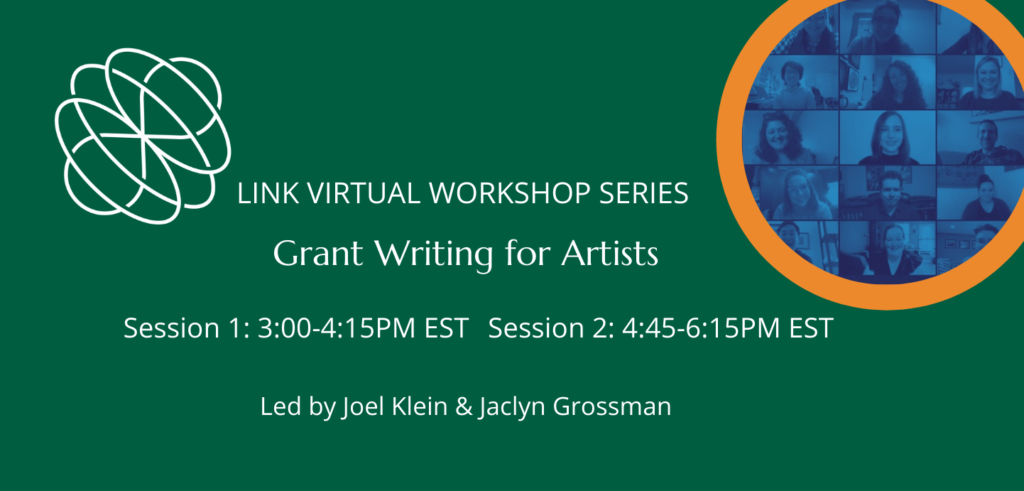 LINK VIRTUAL WORKSHOP SERIES

Grant Writing for Artists

Session 1: 3:00-4:15PM EST   Session 2: 4:45-6:15PM EST

Led by Joel Klein & Jaclyn Grossman